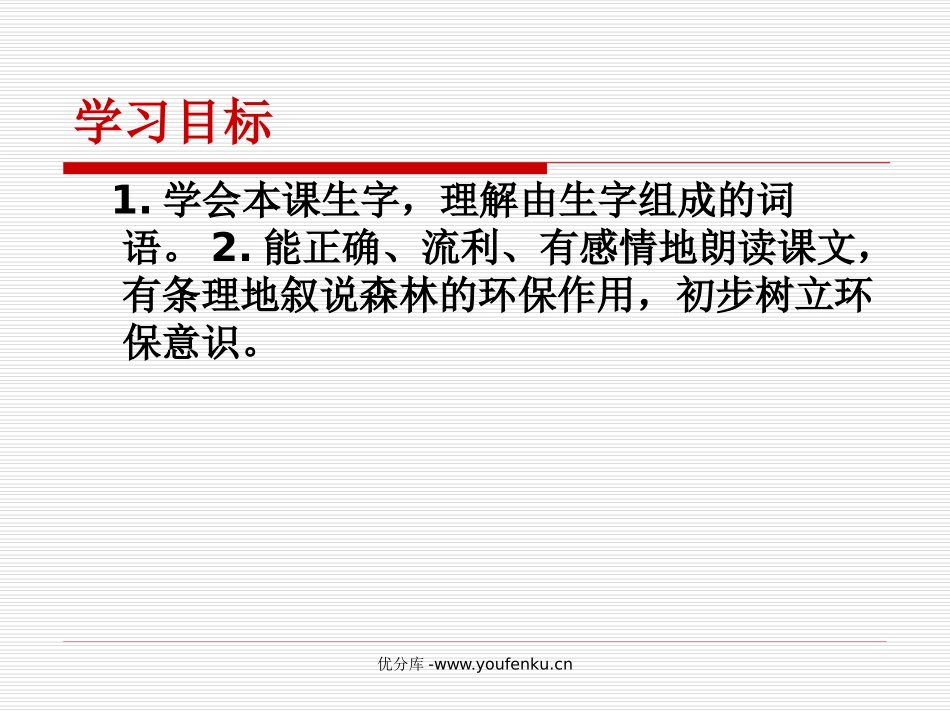 学习目标

1. 学会本课生字，理解由生字组成的词语。 2. 能正确、流利、有感情地朗读课文，有条理地叙说森林的环保作用，初步树立环保意识。

优分库 -www.youfenku.cn